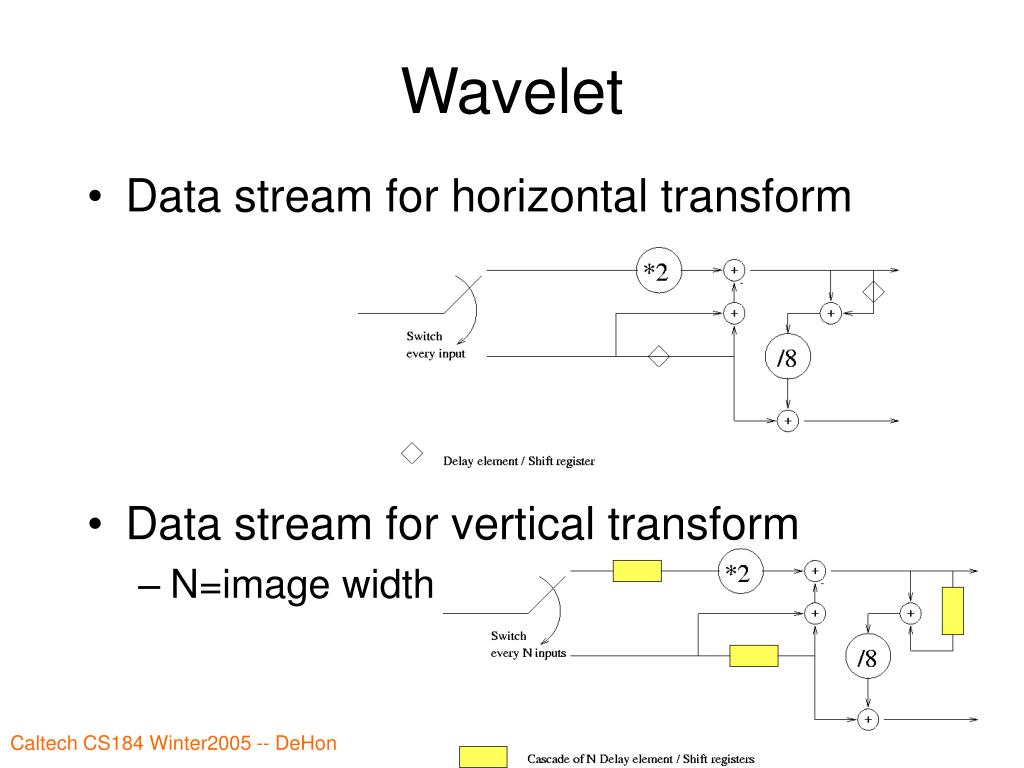 Wavelet

• Data stream for horizontal transform

*2

+

-

+

+

Switch every input

/8

+

Delay element / Shift register

• Data stream for vertical transform

– N=image width

*2

+

-

+

+

Switch every N inputs

/8

+

Caltech CS184 Winter2005 -- DeHon

Cascade of N Delay element / Shift registers